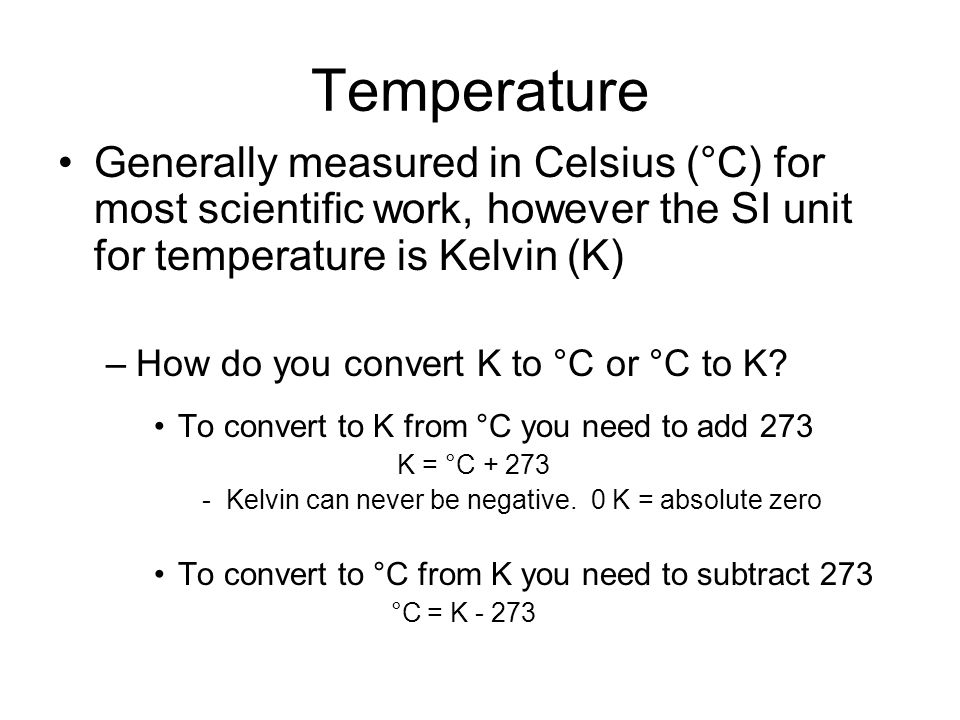 Temperature

• Generally measured in Celsius (°C) for most scientific work, however the SI unit for temperature is Kelvin (K)

– How do you convert K to °C or °C to K?

• To convert to K from °C you need to add 273

K = °C + 273

- Kelvin can never be negative. 0 K = absolute zero

• To convert to °C from K you need to subtract 273

°C = K - 273